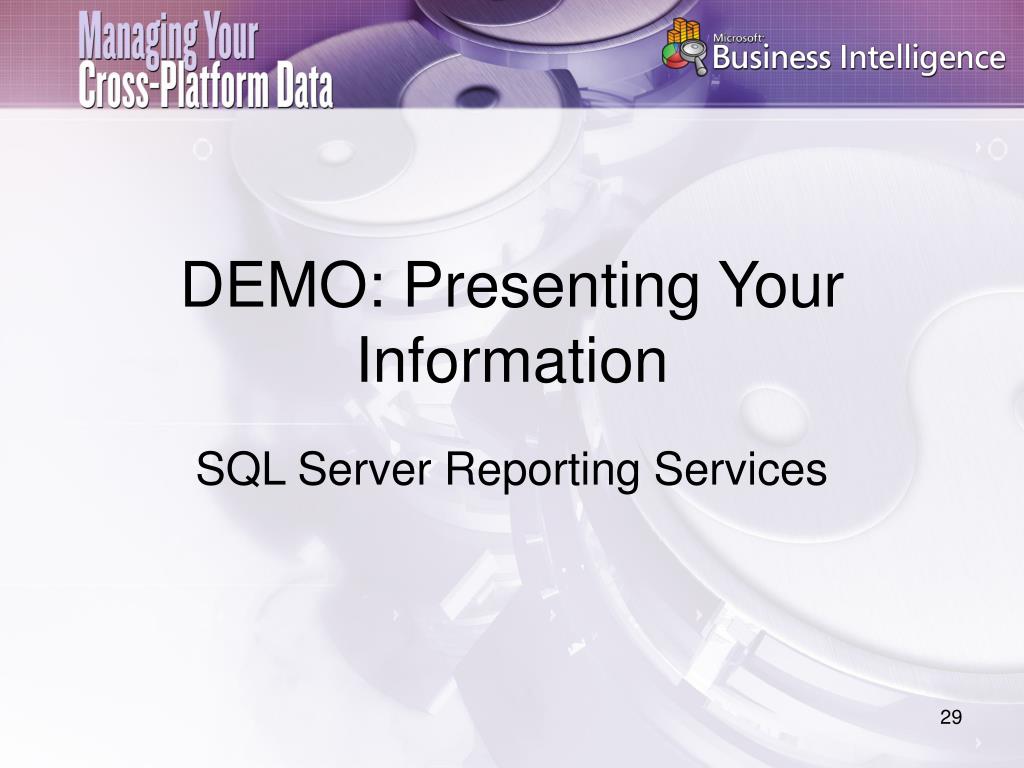 Managing Your Cross-Platform Data

Microsoft Business Intelligence

DEMO: Presenting Your Information

SQL Server Reporting Services

29